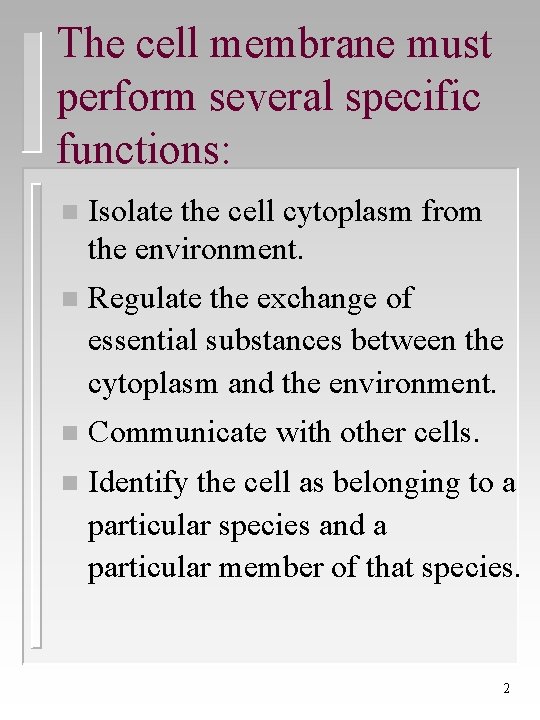 The cell membrane must perform several specific functions:

- Isolate the cell cytoplasm from the environment.
- Regulate the exchange of essential substances between the cytoplasm and the environment.
- Communicate with other cells.
- Identify the cell as belonging to a particular species and a particular member of that species.

2